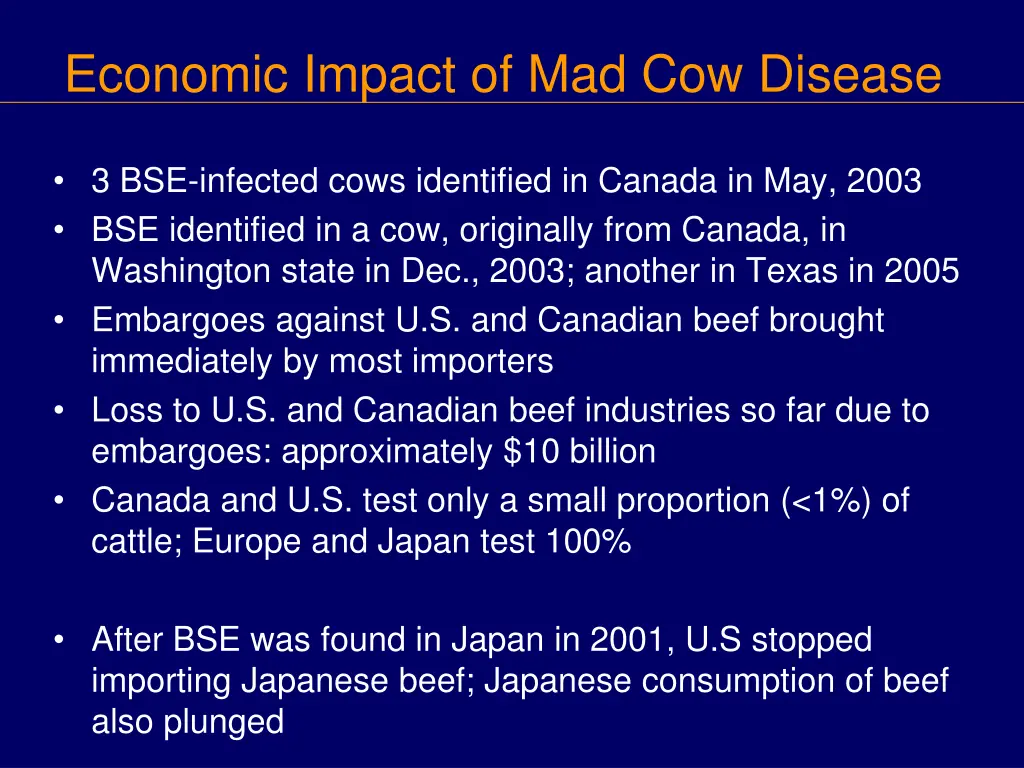 Economic Impact of Mad Cow Disease

• 3 BSE-infected cows identified in Canada in May, 2003
• BSE identified in a cow, originally from Canada, in Washington state in Dec., 2003; another in Texas in 2005
• Embargoes against U.S. and Canadian beef brought immediately by most importers
• Loss to U.S. and Canadian beef industries so far due to embargoes: approximately \$10 billion
• Canada and U.S. test only a small proportion (<1%) of cattle; Europe and Japan test 100%

• After BSE was found in Japan in 2001, U.S stopped importing Japanese beef; Japanese consumption of beef also plunged